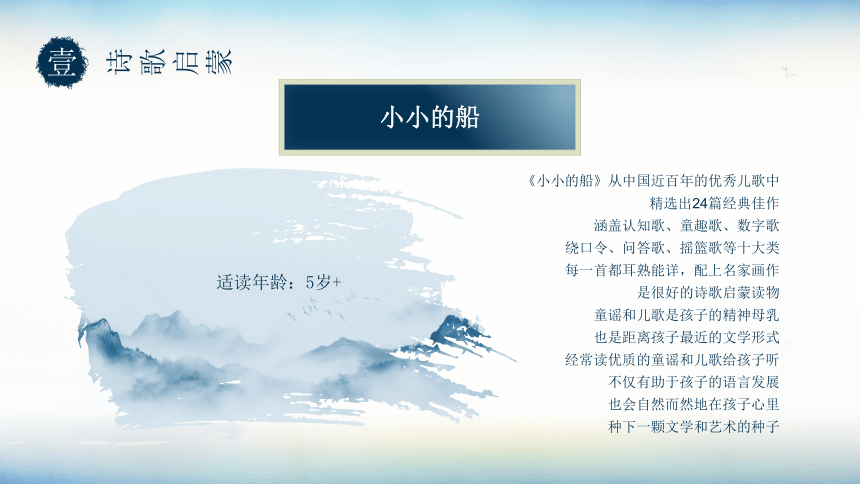 壹 诗歌启蒙

小小的船

适读年龄：5岁+

《小小的船》从中国近百年的优秀儿歌中
精选出24篇经典佳作
涵盖认知歌、童趣歌、数字歌
绕口令、问答歌、摇篮歌等十大类
每一首都耳熟能详，配上名家画作
是很好的诗歌启蒙读物
童谣和儿歌是孩子的精神母乳
也是距离孩子最近的文学形式
经常读优质的童谣和儿歌给孩子听
不仅有助于孩子的语言发展
也会自然而然地在孩子心里
种下一颗文学和艺术的种子